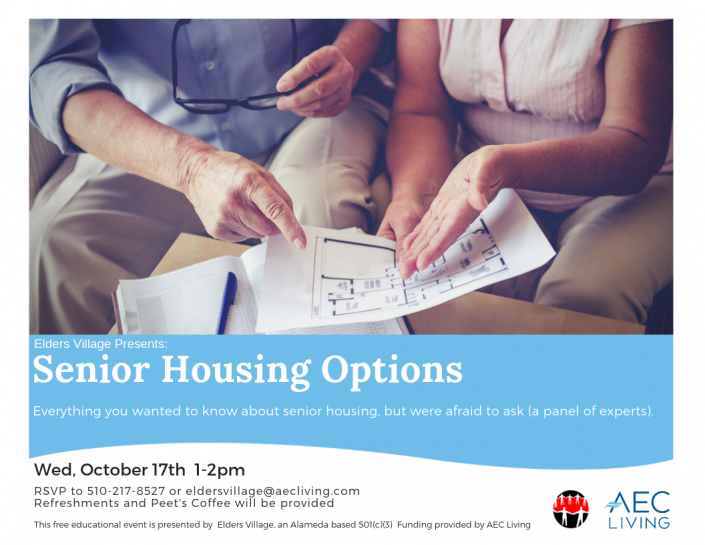 Elders Village Presents:

Senior Housing Options

Everything you wanted to know about senior housing, but were afraid to ask (a panel of experts).

Wed, October 17th 1-2pm

RSVP to 510-217-8527 or eldersvillage@aecliving.com
Refreshments and Peet's Coffee will be provided

This free educational event is presented by Elders Village, an Alameda based 501(c)(3) Funding provided by AEC Living

AEC LIVING